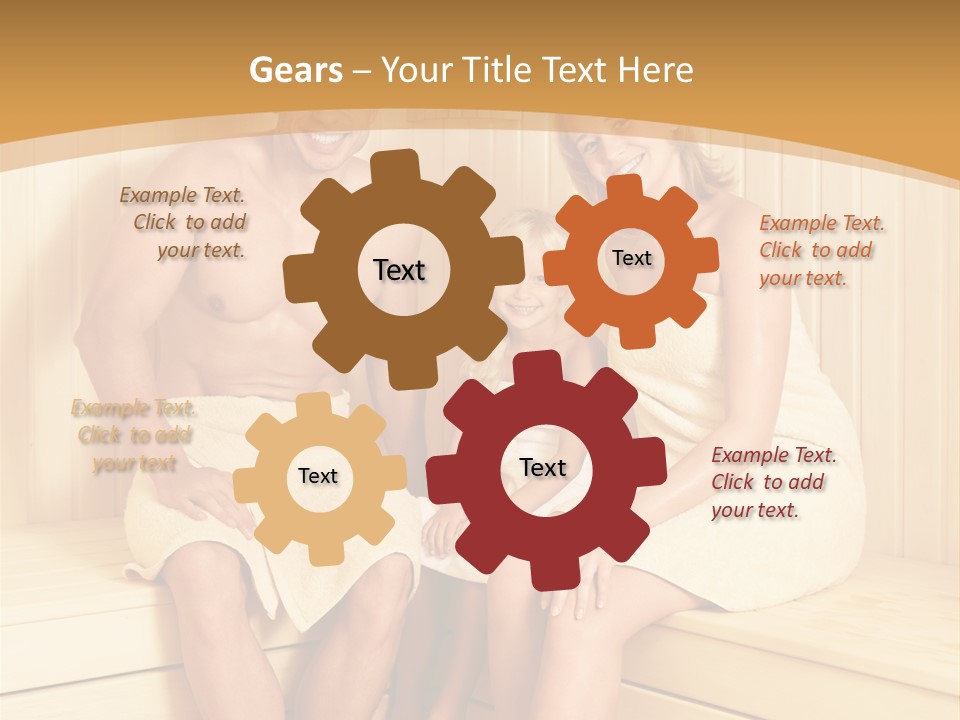 Gears – Your Title Text Here

Example Text. Click to add your text.

Text

Text

Example Text. Click to add your text.

Example Text. Click to add your text

Text

Text

Example Text. Click to add your text.